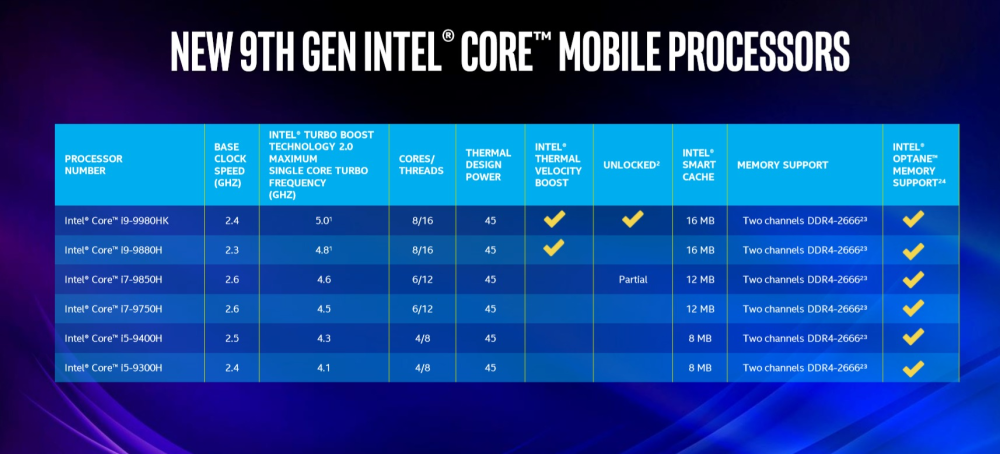 NEW 9TH GEN INTEL® CORE™ MOBILE PROCESSORS

| PROCESSOR NUMBER | BASE CLOCK SPEED (GHZ) | INTEL® TURBO BOOST TECHNOLOGY 2.0 MAXIMUM SINGLE CORE TURBO FREQUENCY (GHZ) | CORES/ THREADS | THERMAL DESIGN POWER | INTEL® THERMAL VELOCITY BOOST | UNLOCKED² | INTEL® SMART CACHE | MEMORY SUPPORT | INTEL® OPTANE™ MEMORY SUPPORT²⁴ |
|---|---|---|---|---|---|---|---|---|---|
| Intel® Core™ i9-9980HK | 2.4 | 5.0¹ | 8/16 | 45 | ✓ | ✓ | 16 MB | Two channels DDR4-2666²³ | ✓ |
| Intel® Core™ i9-9880H | 2.3 | 4.8¹ | 8/16 | 45 | ✓ | | 16 MB | Two channels DDR4-2666²³ | ✓ |
| Intel® Core™ i7-9850H | 2.6 | 4.6 | 6/12 | 45 | | Partial | 12 MB | Two channels DDR4-2666²³ | ✓ |
| Intel® Core™ i7-9750H | 2.6 | 4.5 | 6/12 | 45 | | | 12 MB | Two channels DDR4-2666²³ | ✓ |
| Intel® Core™ i5-9400H | 2.5 | 4.3 | 4/8 | 45 | | | 8 MB | Two channels DDR4-2666²³ | ✓ |
| Intel® Core™ i5-9300H | 2.4 | 4.1 | 4/8 | 45 | | | 8 MB | Two channels DDR4-2666²³ | ✓ |